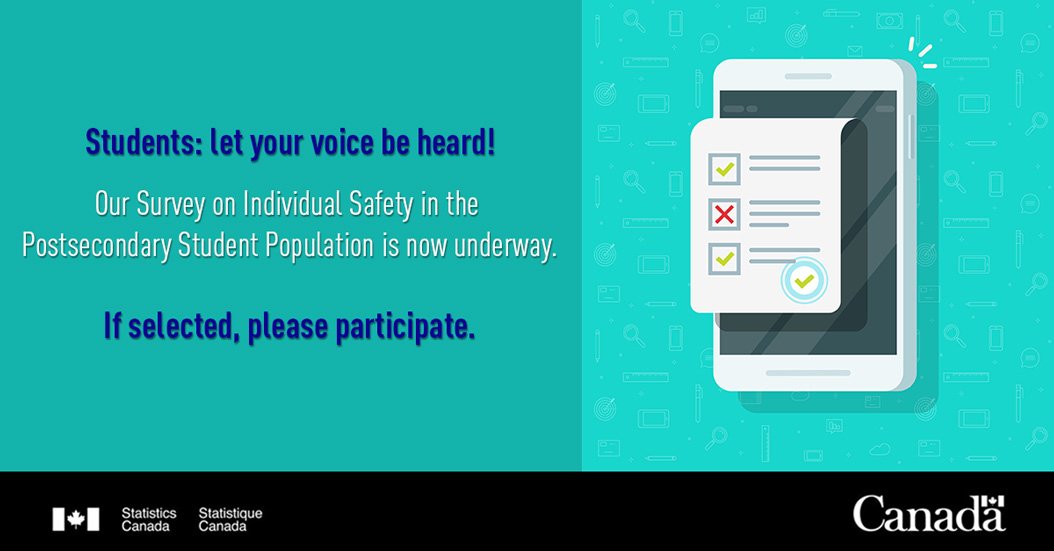 Students: let your voice be heard!

Our Survey on Individual Safety in the Postsecondary Student Population is now underway.

If selected, please participate.

Statistics Canada Statistique Canada

Canada